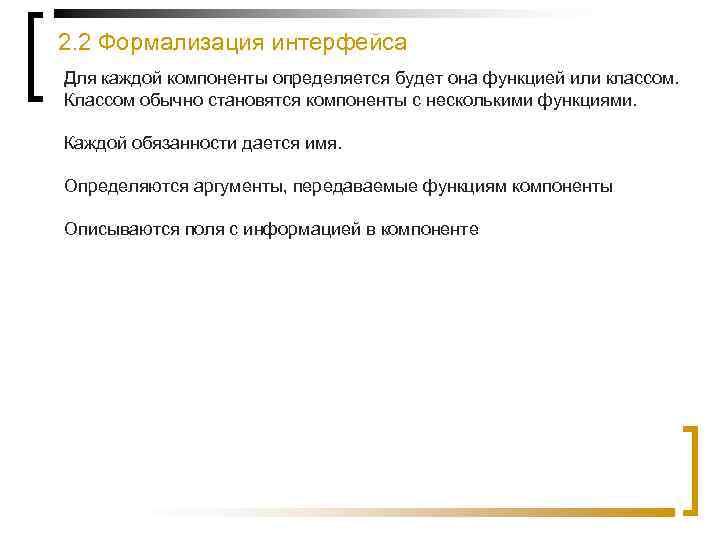 2.2 Формализация интерфейса

Для каждой компоненты определяется будет она функцией или классом. Классом обычно становятся компоненты с несколькими функциями.

Каждой обязанности дается имя.

Определяются аргументы, передаваемые функциям компоненты

Описываются поля с информацией в компоненте